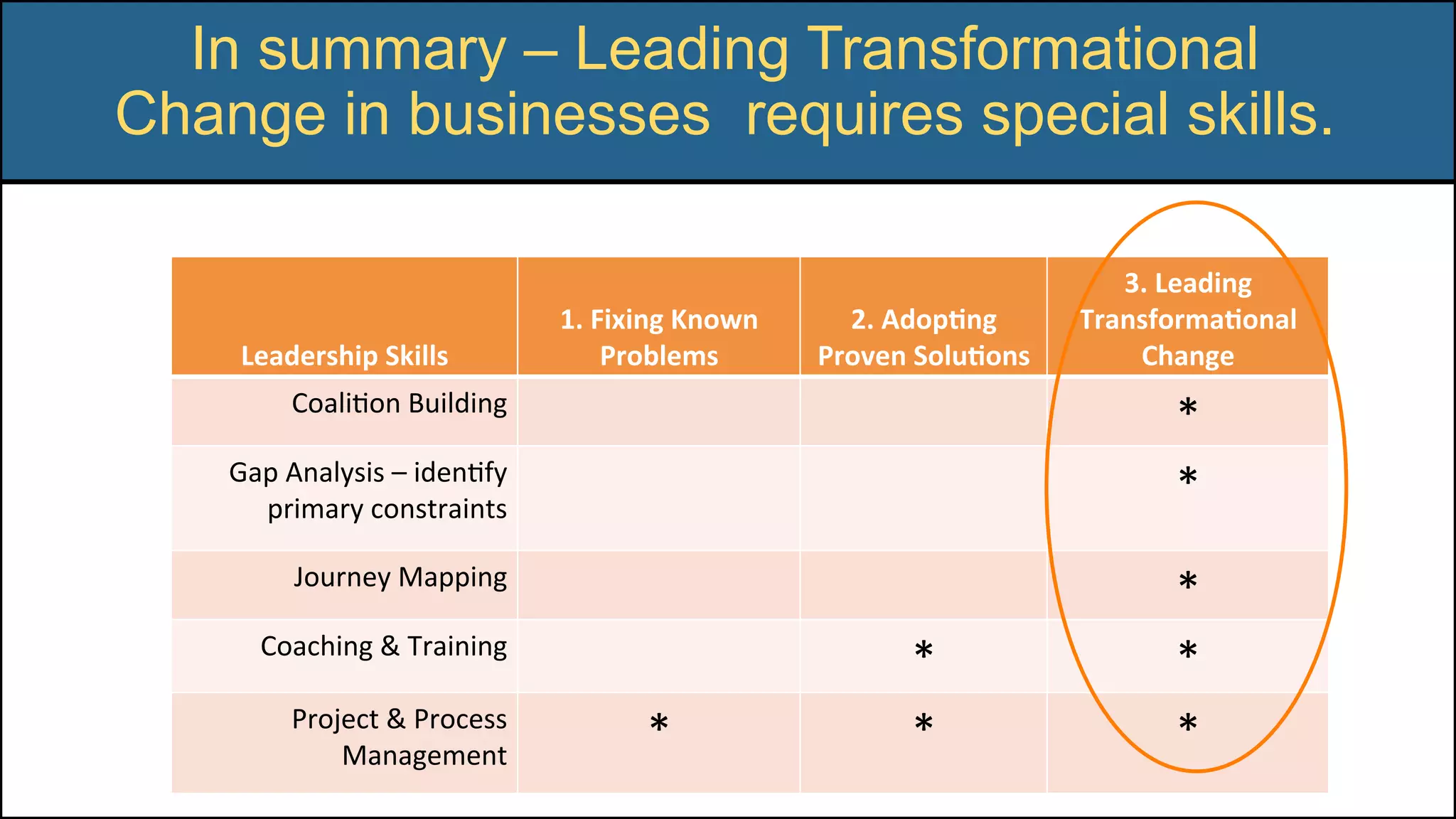 In summary – Leading Transformational Change in businesses  requires special skills.

| Leadership Skills | 1. Fixing Known Problems | 2. Adopting Proven Solutions | 3. Leading Transformational Change |
|---|---|---|---|
| Coalition Building | | | * |
| Gap Analysis – identify primary constraints | | | * |
| Journey Mapping | | | * |
| Coaching & Training | | * | * |
| Project & Process Management | * | * | * |